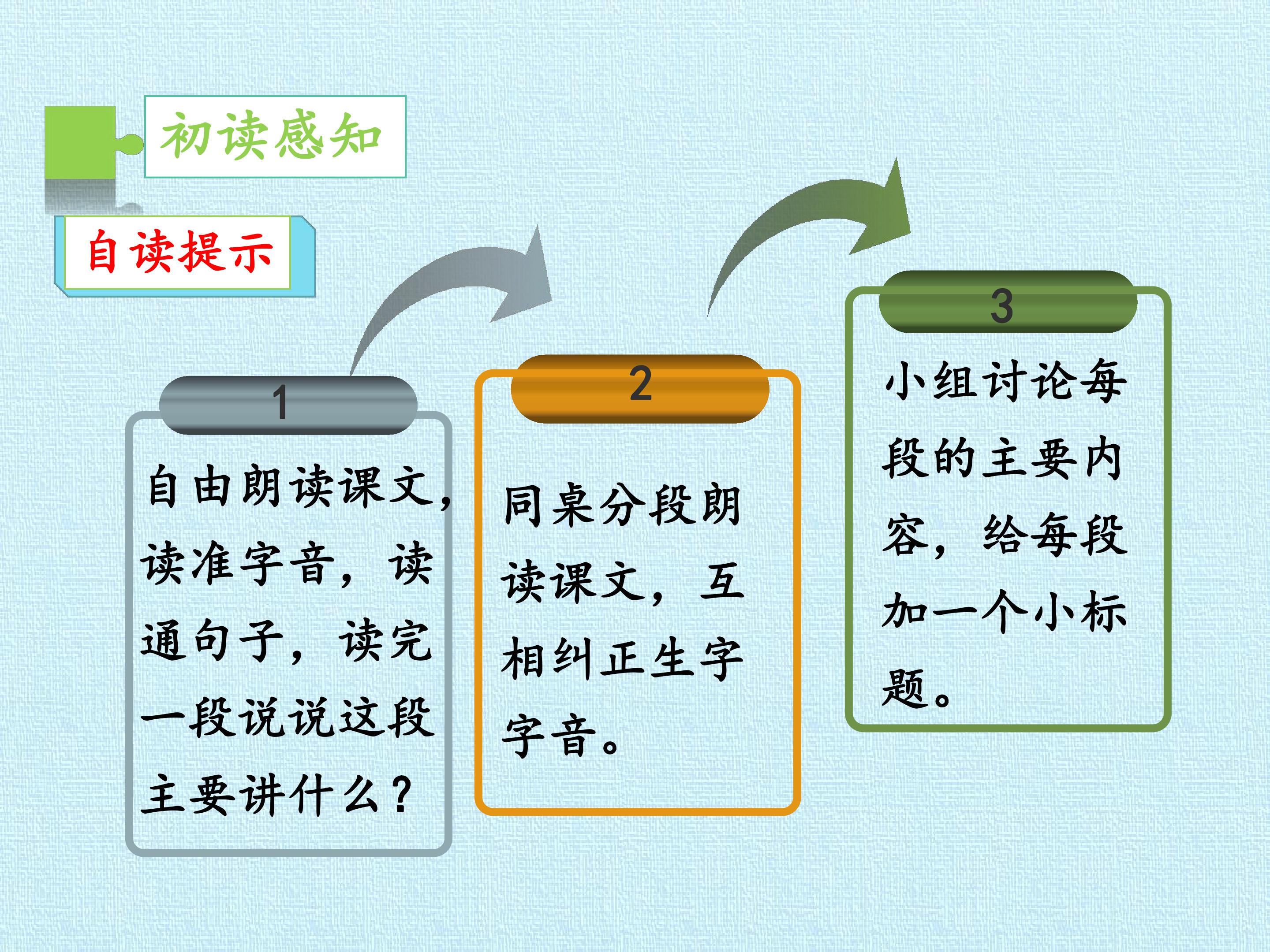 初读感知

自读提示

1

自由朗读课文，读准字音，读通句子，读完一段说说这段主要讲什么？

2

同桌分段朗读课文，互相纠正生字字音。

3

小组讨论每段的主要内容，给每段加一个小标题。